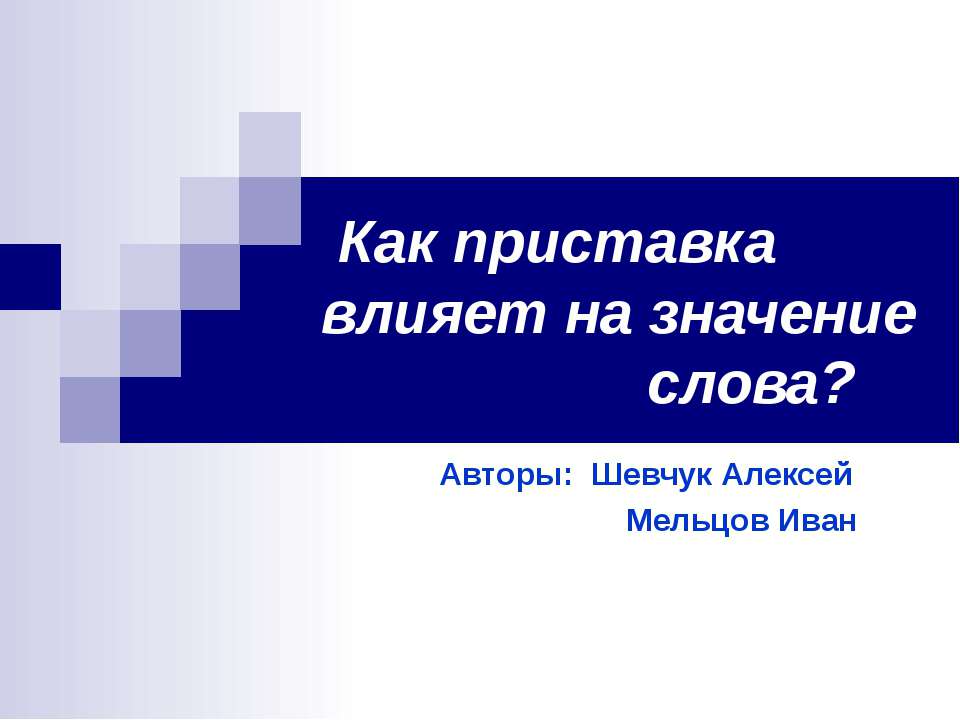 Как приставка влияет на значение слова?

Авторы: Шевчук Алексей
Мельцов Иван